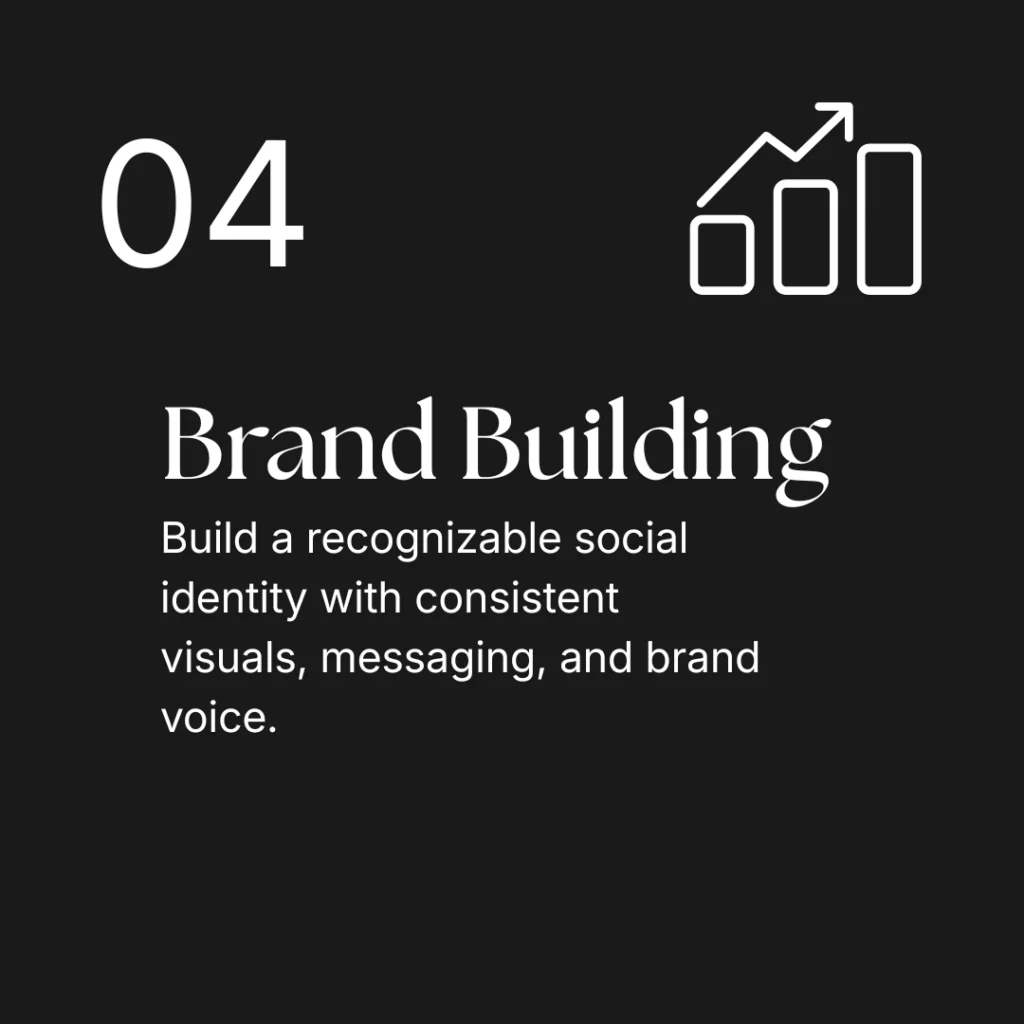 04

Brand Building

Build a recognizable social identity with consistent visuals, messaging, and brand voice.